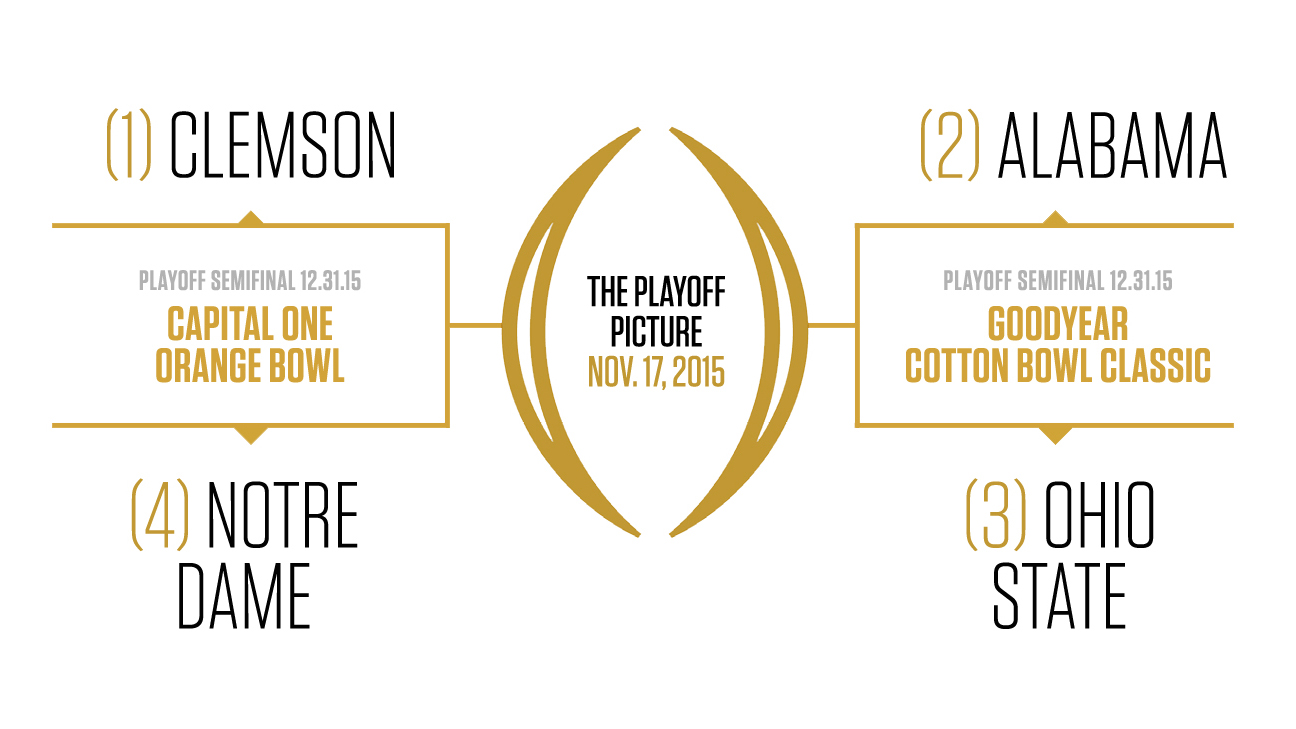 (1) CLEMSON

PLAYOFF SEMIFINAL 12.31.15
CAPITAL ONE ORANGE BOWL

(4) NOTRE DAME

THE PLAYOFF PICTURE
NOV. 17, 2015

(2) ALABAMA

PLAYOFF SEMIFINAL 12.31.15
GOODYEAR COTTON BOWL CLASSIC

(3) OHIO STATE